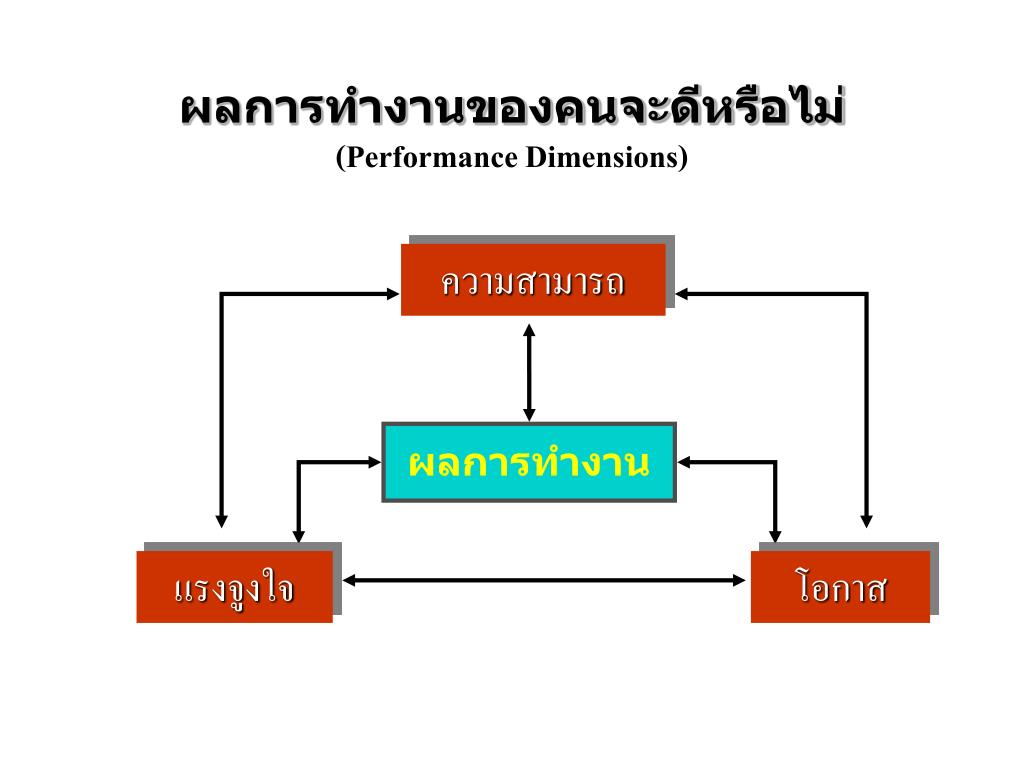 ผลการทำงานของคนจะดีหรือไม่
(Performance Dimensions)

ความสามารถ

ผลการทำงาน

แรงจูงใจ

โอกาส